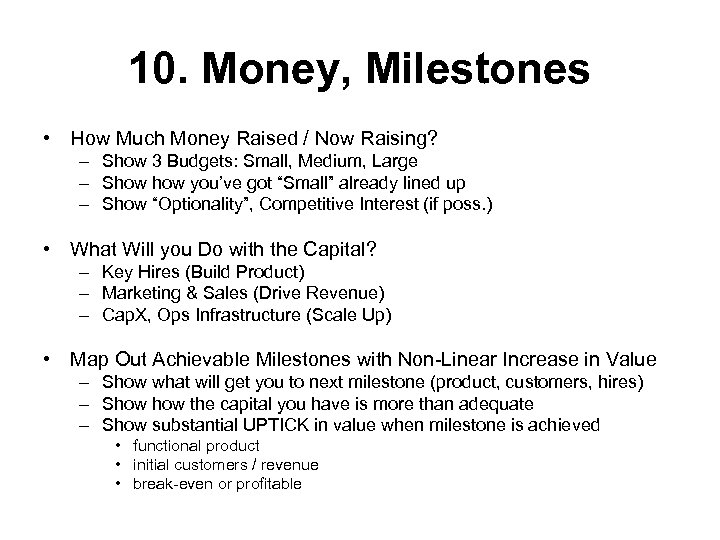 10. Money, Milestones

• How Much Money Raised / Now Raising?
– Show 3 Budgets: Small, Medium, Large
– Show how you've got "Small" already lined up
– Show "Optionality", Competitive Interest (if poss.)

• What Will you Do with the Capital?
– Key Hires (Build Product)
– Marketing & Sales (Drive Revenue)
– CapX, Ops Infrastructure (Scale Up)

• Map Out Achievable Milestones with Non-Linear Increase in Value
– Show what will get you to next milestone (product, customers, hires)
– Show how the capital you have is more than adequate
– Show substantial UPTICK in value when milestone is achieved
• functional product
• initial customers / revenue
• break-even or profitable